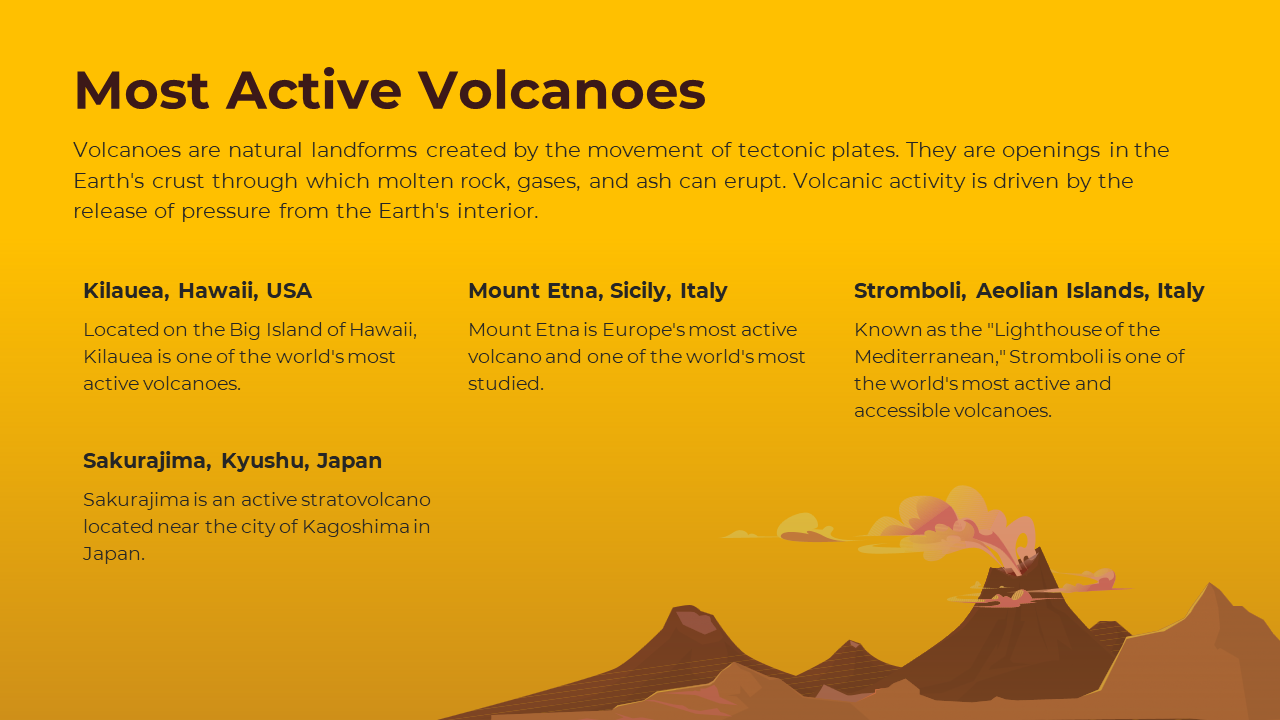 Most Active Volcanoes

Volcanoes are natural landforms created by the movement of tectonic plates. They are openings in the Earth's crust through which molten rock, gases, and ash can erupt. Volcanic activity is driven by the release of pressure from the Earth's interior.

Kilauea, Hawaii, USA

Located on the Big Island of Hawaii, Kilauea is one of the world's most active volcanoes.

Mount Etna, Sicily, Italy

Mount Etna is Europe's most active volcano and one of the world's most studied.

Stromboli, Aeolian Islands, Italy

Known as the "Lighthouse of the Mediterranean," Stromboli is one of the world's most active and accessible volcanoes.

Sakurajima, Kyushu, Japan

Sakurajima is an active stratovolcano located near the city of Kagoshima in Japan.